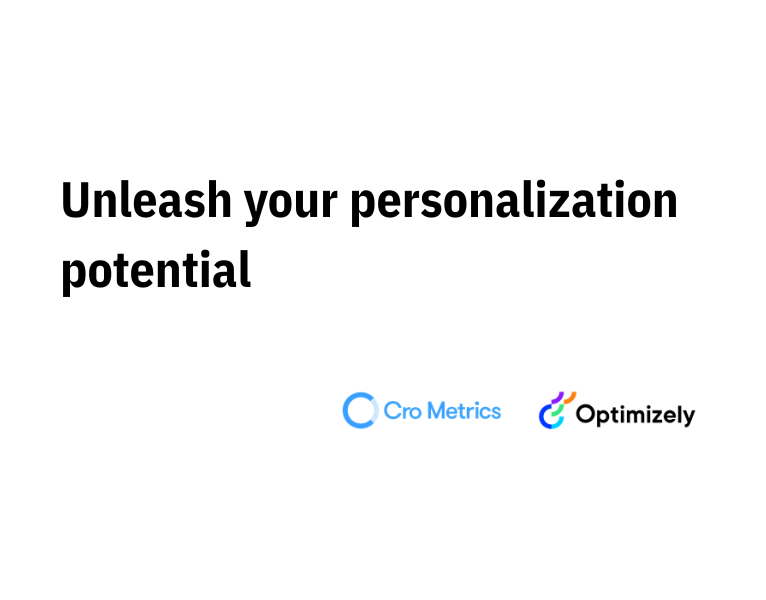 Unleash your personalization potential

Cro Metrics

Optimizely